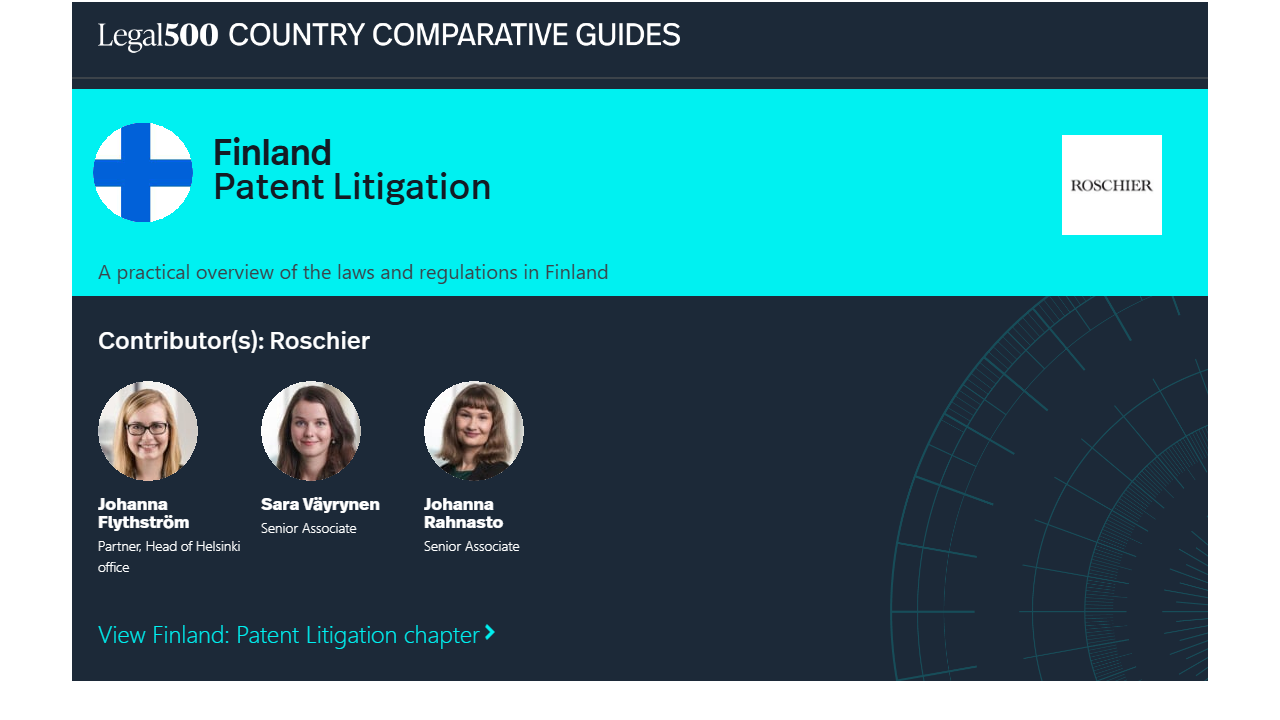 Legal500 COUNTRY COMPARATIVE GUIDES

Finland
Patent Litigation

ROSCHIER

A practical overview of the laws and regulations in Finland

Contributor(s): Roschier

Johanna Flythström
Partner, Head of Helsinki office

Sara Väyrynen
Senior Associate

Johanna Rahnasto
Senior Associate

View Finland: Patent Litigation chapter